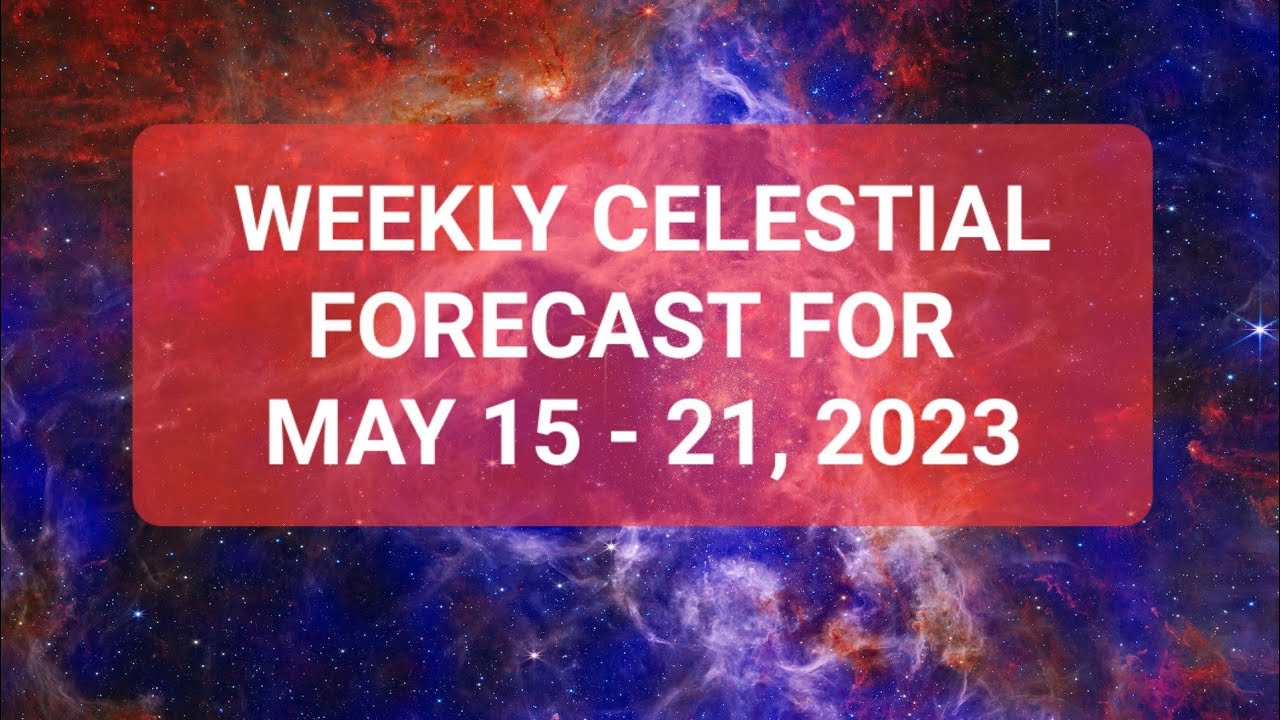 WEEKLY CELESTIAL FORECAST FOR MAY 15 - 21, 2023